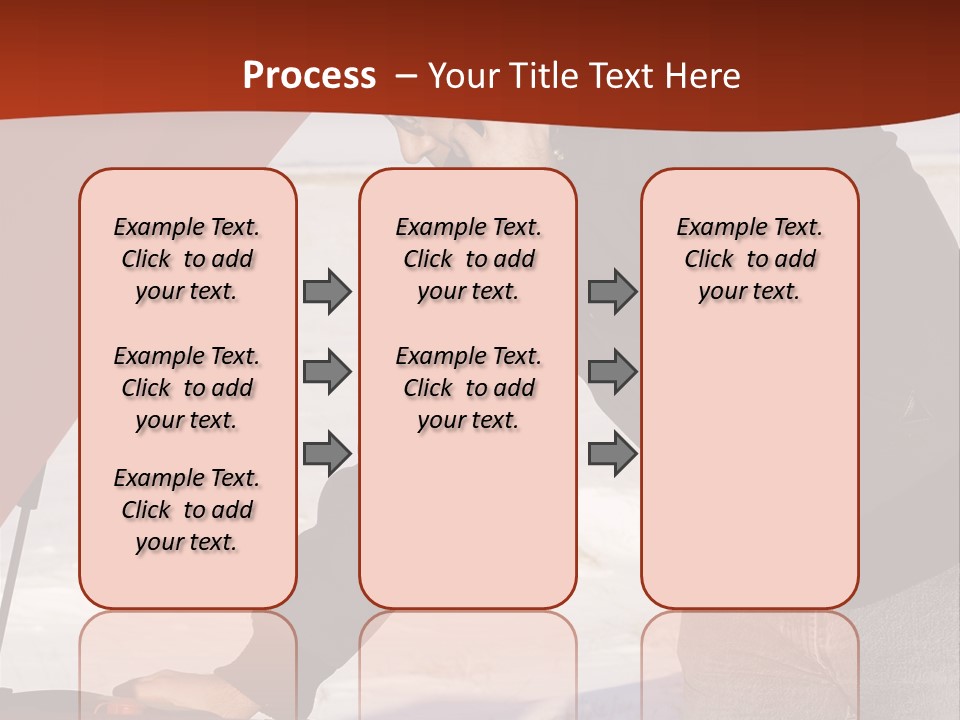 Process – Your Title Text Here

Example Text. Click to add your text.

Example Text. Click to add your text.

Example Text. Click to add your text.

Example Text. Click to add your text.

Example Text. Click to add your text.

Example Text. Click to add your text.